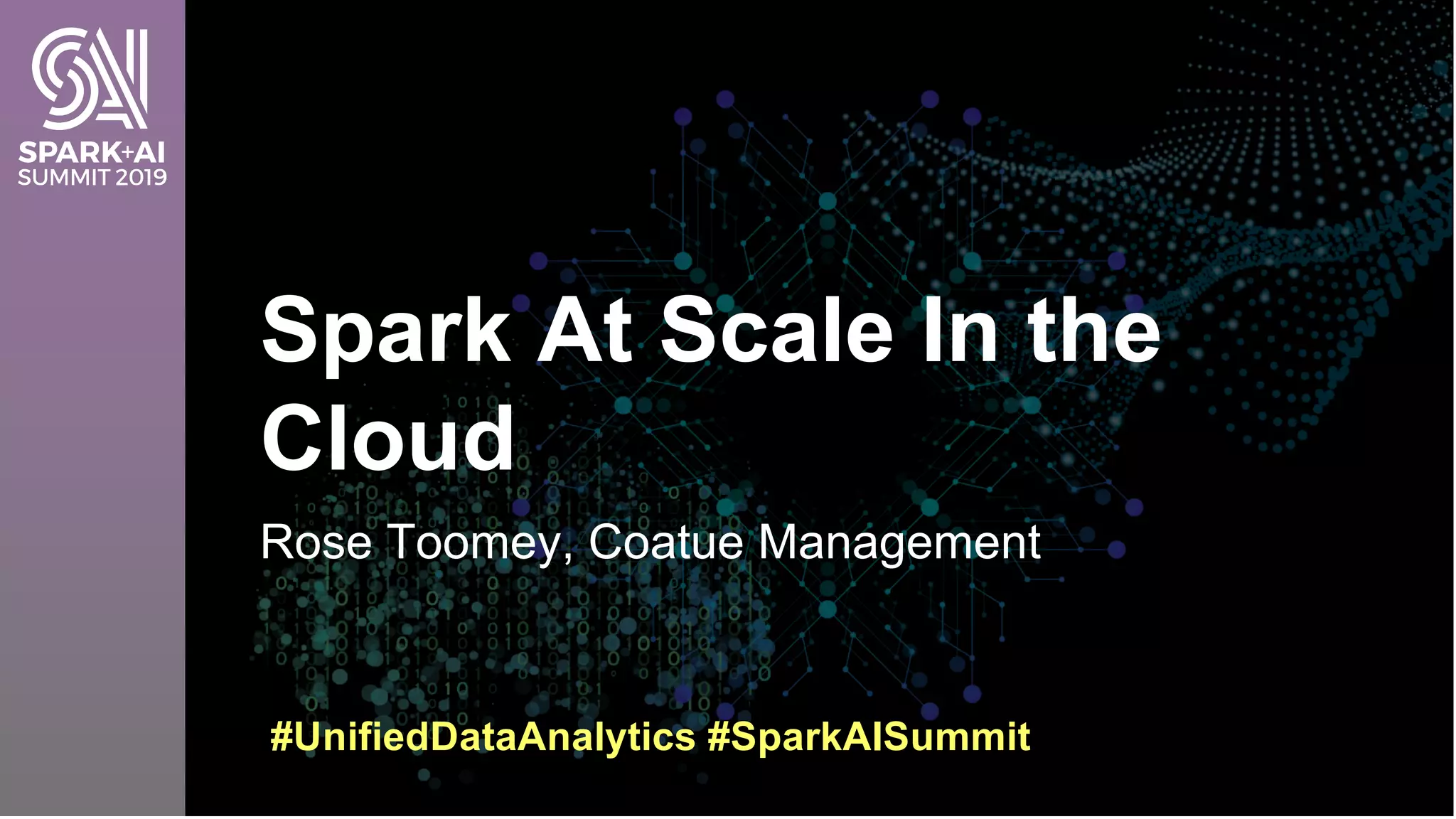 SPARK+AI
SUMMIT 2019

Spark At Scale In the Cloud

Rose Toomey, Coatue Management

#UnifiedDataAnalytics #SparkAISummit